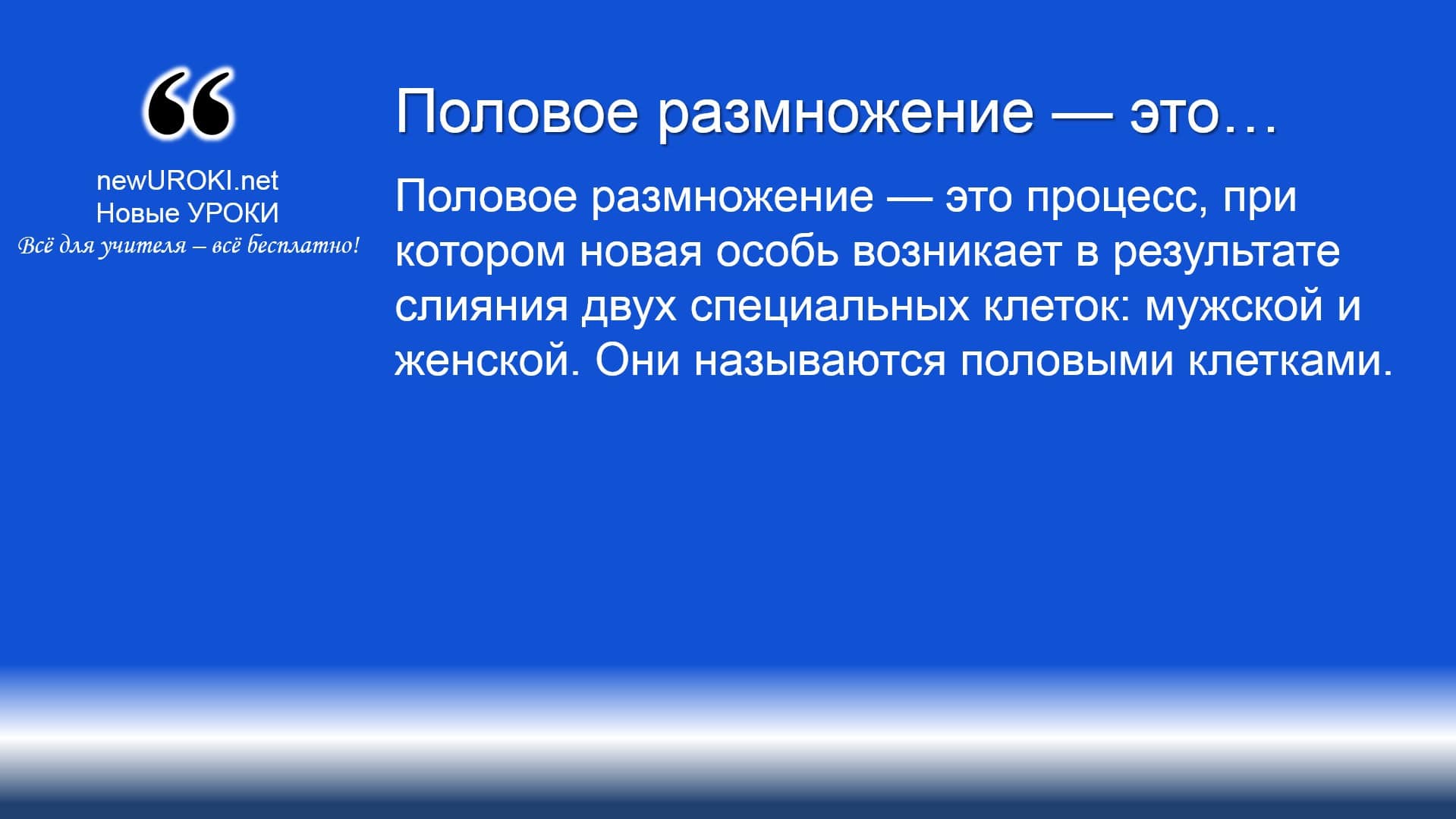 “

newUROKI.net
Новые УРОКИ
Всё для учителя – всё бесплатно!

Половое размножение — это…

Половое размножение — это процесс, при котором новая особь возникает в результате слияния двух специальных клеток: мужской и женской. Они называются половыми клетками.